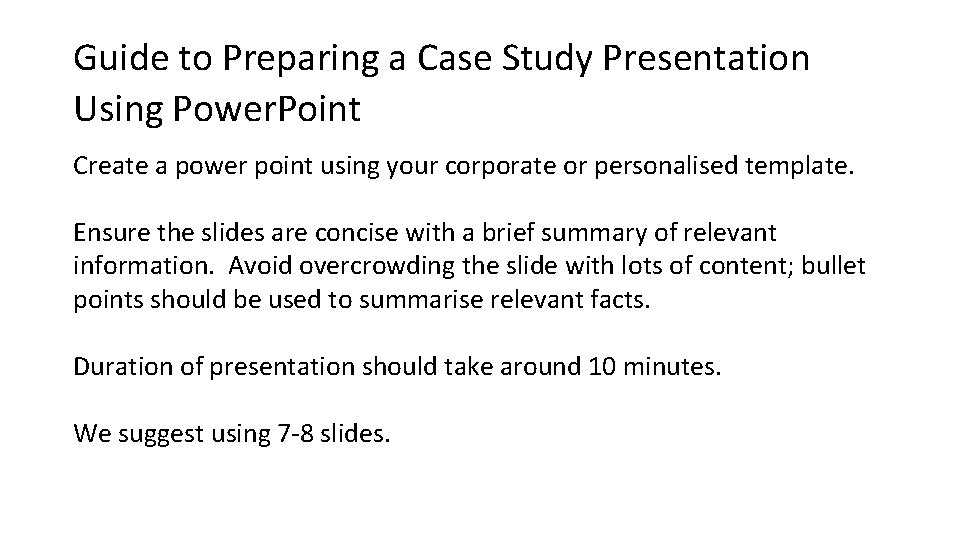 Guide to Preparing a Case Study Presentation Using PowerPoint

Create a power point using your corporate or personalised template.

Ensure the slides are concise with a brief summary of relevant information. Avoid overcrowding the slide with lots of content; bullet points should be used to summarise relevant facts.

Duration of presentation should take around 10 minutes.

We suggest using 7-8 slides.